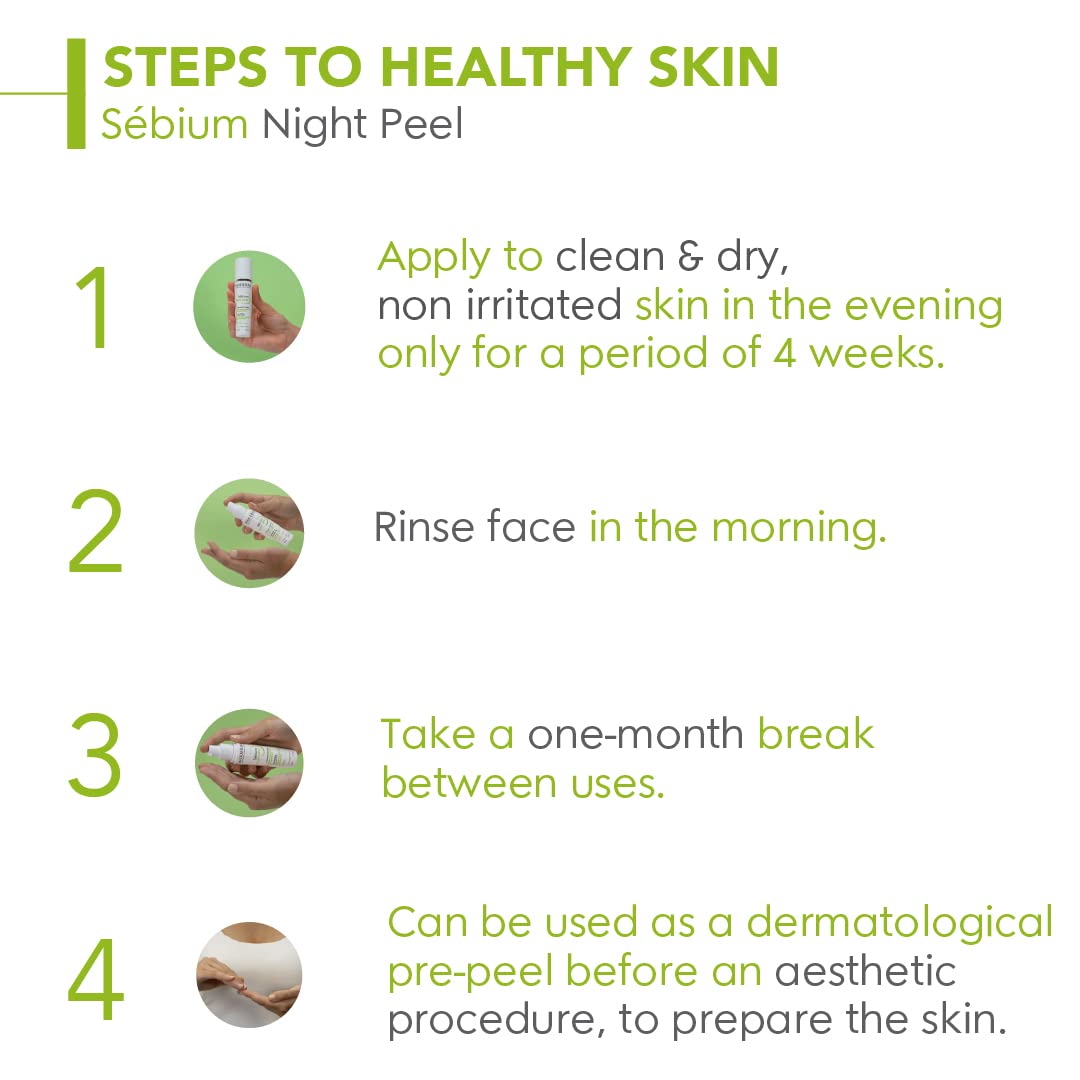 STEPS TO HEALTHY SKIN
Sébium Night Peel

1

Apply to clean & dry, non irritated skin in the evening only for a period of 4 weeks.

2

Rinse face in the morning.

3

Take a one-month break between uses.

4

Can be used as a dermatological pre-peel before an aesthetic procedure, to prepare the skin.